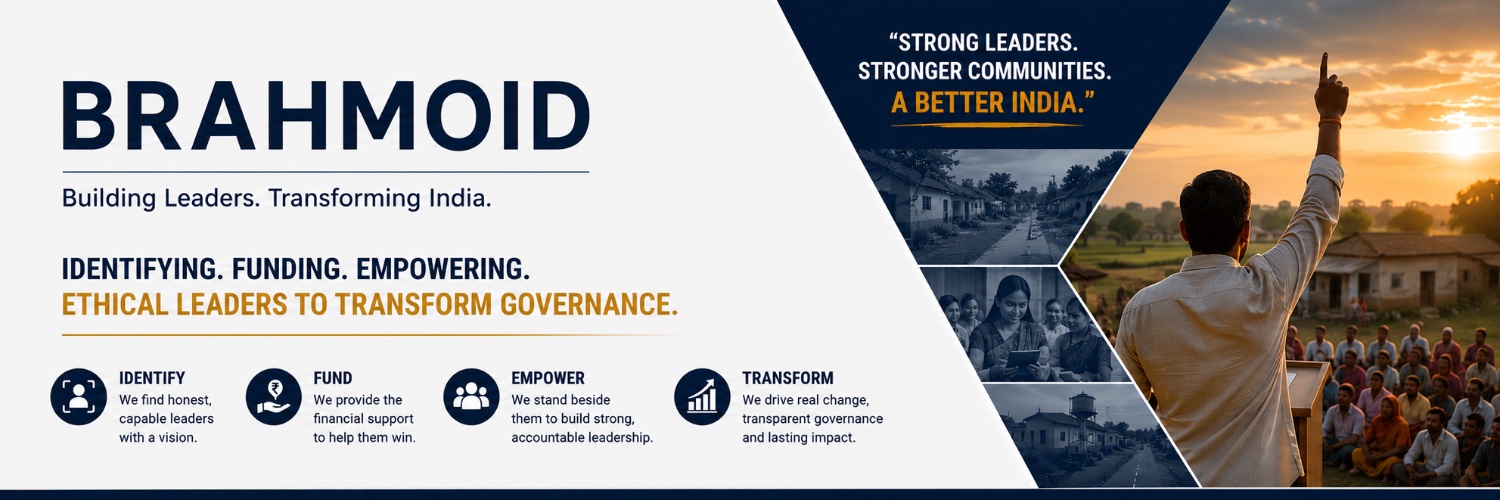 BRAHMOID

Building Leaders. Transforming India.

IDENTIFYING. FUNDING. EMPOWERING.
ETHICAL LEADERS TO TRANSFORM GOVERNANCE.

IDENTIFY
We find honest, capable leaders with a vision.

FUND
We provide the financial support to help them win.

EMPOWER
We stand beside them to build strong, accountable leadership.

TRANSFORM
We drive real change, transparent governance and lasting impact.

"STRONG LEADERS. STRONGER COMMUNITIES. A BETTER INDIA."